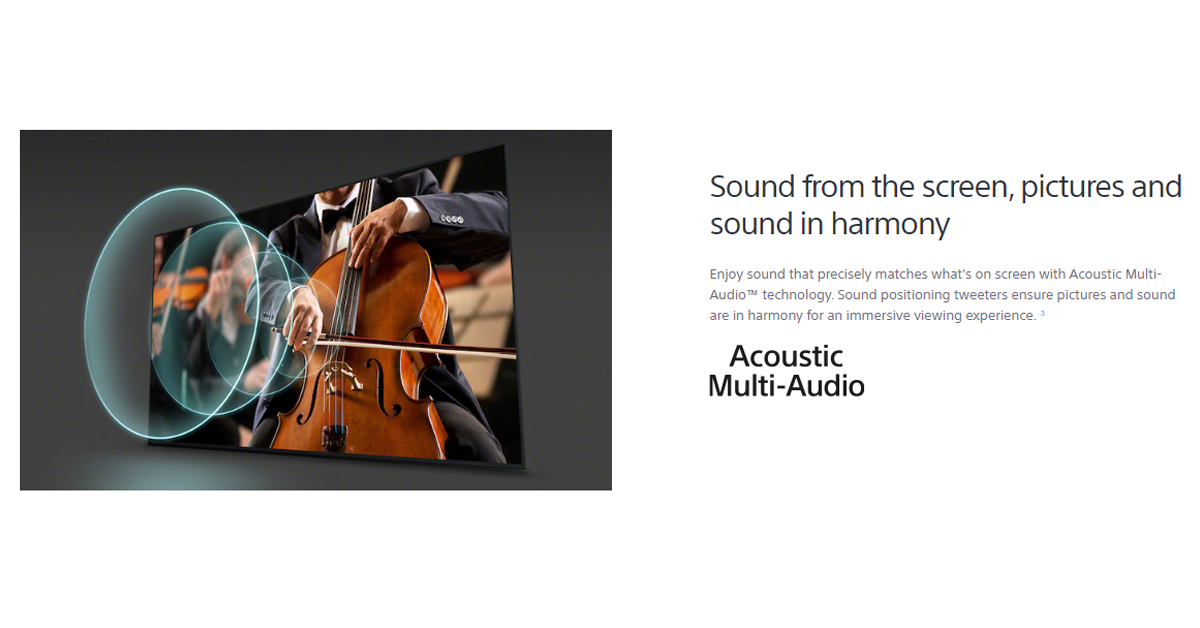 Sound from the screen, pictures and sound in harmony

Enjoy sound that precisely matches what's on screen with Acoustic Multi-Audio™ technology. Sound positioning tweeters ensure pictures and sound are in harmony for an immersive viewing experience. $^3$

Acoustic Multi-Audio